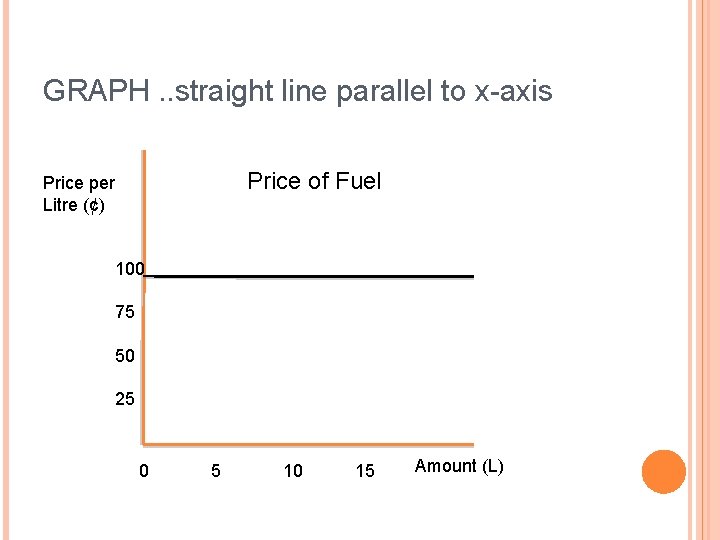 GRAPH ..straight line parallel to x-axis

Price per Litre (¢)

Price of Fuel

100

75

50

25

0

5

10

15

Amount (L)